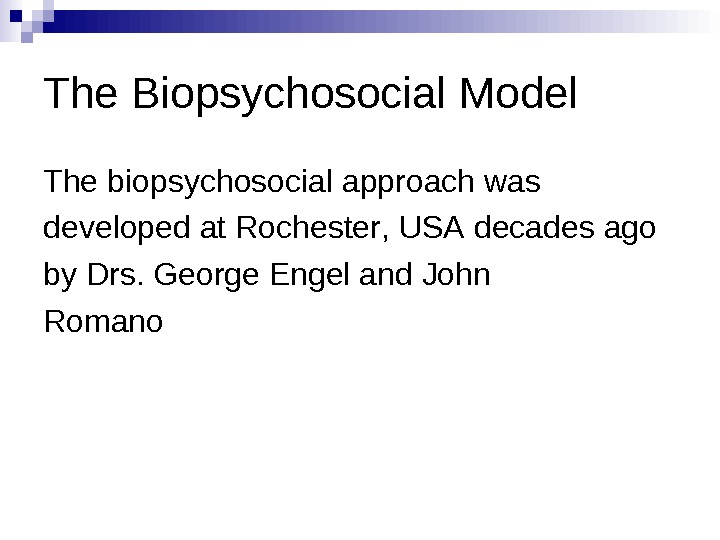 The Biopsychosocial Model

The biopsychosocial approach was developed at Rochester, USA decades ago by Drs. George Engel and John Romano